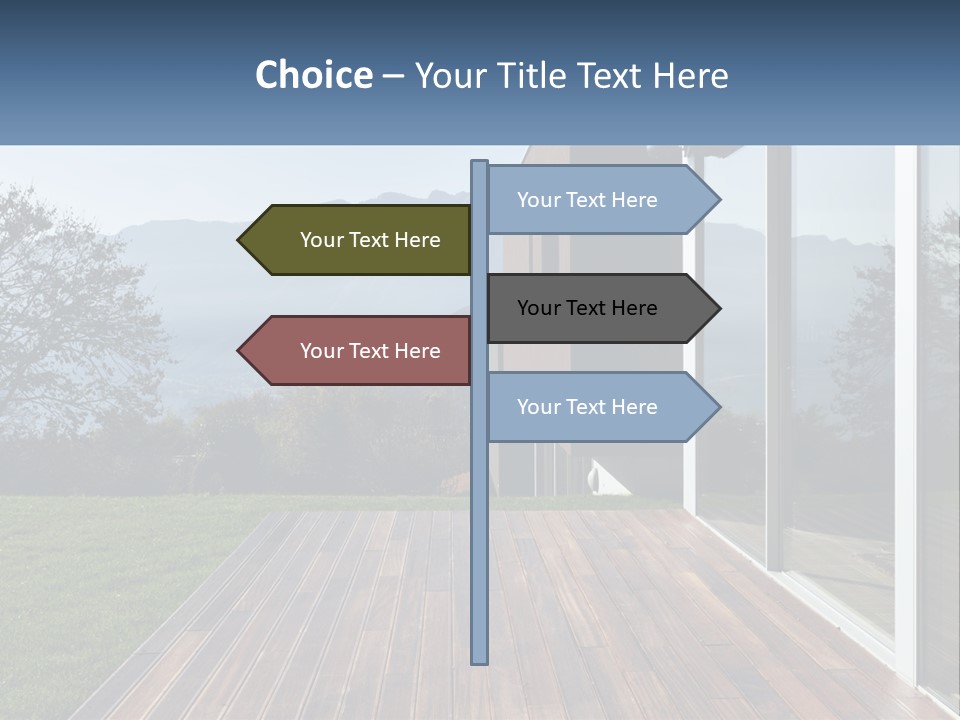 Choice – Your Title Text Here

Your Text Here

Your Text Here

Your Text Here

Your Text Here

Your Text Here